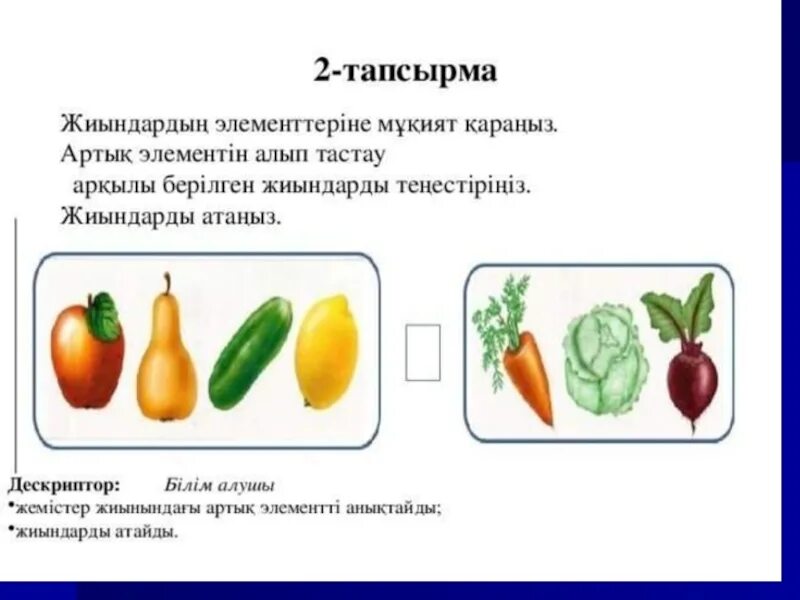 2-тапсырма

Жиындардың элементтеріне мұқият қараңыз. Артық элементін алып тастау арқылы берілген жиындарды теңестіріңіз. Жиындарды атаңыз.

Дескриптор: Білім алушы
•жемістер жиынындағы артық элементті анықтайды;
•жиындарды атайды.